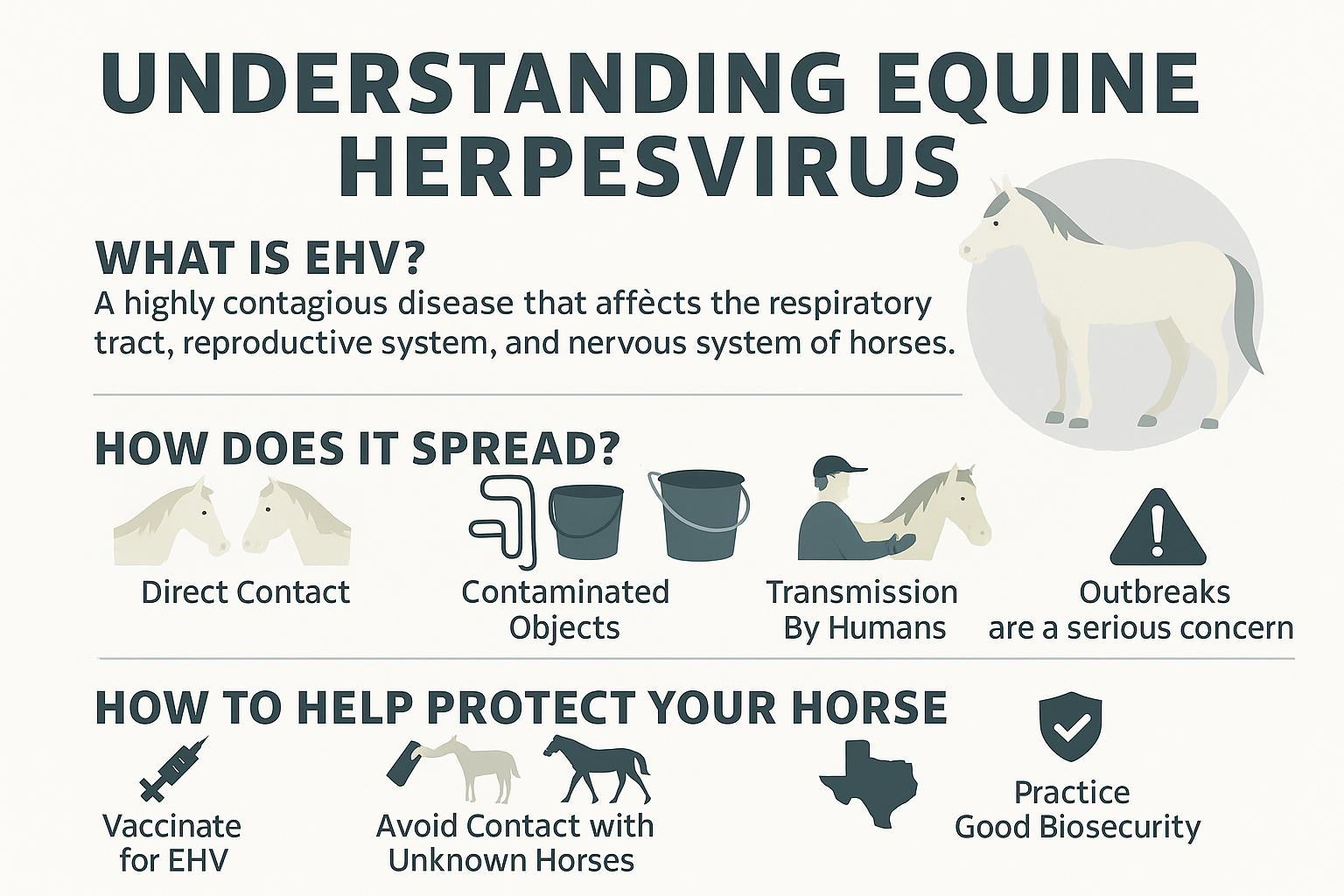 UNDERSTANDING EQUINE HERPESVIRUS

WHAT IS EHV?
A highly contagious disease that affècts the respiratory tract, reproductive system, and nervous system of horses.

HOW DOES IT SPREAD?

Direct Contact

Contaminated Objects

Transmission By Humans

Outbreaks are a serious concern

HOW TO HELP PROTECT YOUR HORSE

Vaccinate for EHV

Avoid Contact with Unknown Horses

Practice Good Biosecurity